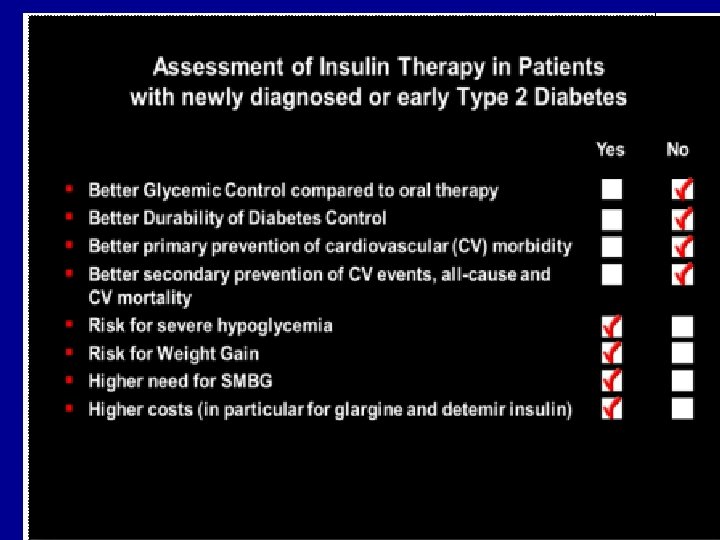 Assessment of Insulin Therapy in Patients with newly diagnosed or early Type 2 Diabetes

| | Yes | No |
|---|---|---|
| Better Glycemic Control compared to oral therapy | | ✓ |
| Better Durability of Diabetes Control | | ✓ |
| Better primary prevention of cardiovascular (CV) morbidity | | ✓ |
| Better secondary prevention of CV events, all-cause and CV mortality | | ✓ |
| Risk for severe hypoglycemia | ✓ | |
| Risk for Weight Gain | ✓ | |
| Higher need for SMBG | ✓ | |
| Higher costs (in particular for glargine and detemir insulin) | ✓ | |